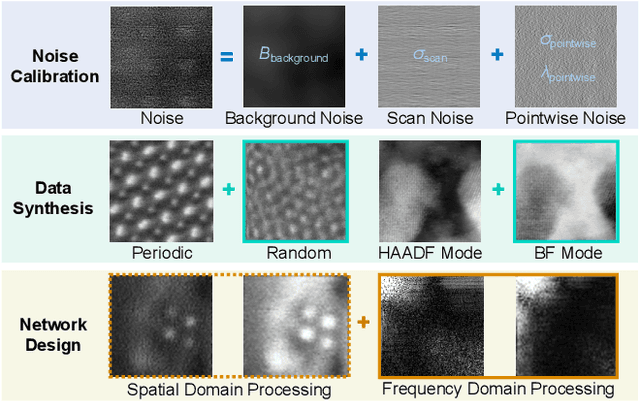 Noise Calibration

Noise = $B_{\text{background}}$ Background Noise + $\sigma_{\text{scan}}$ Scan Noise + $\sigma_{\text{pointwise}}$ $\lambda_{\text{pointwise}}$ Pointwise Noise

Data Synthesis

Periodic + Random

HAADF Mode + BF Mode

Network Design

Spatial Domain Processing + Frequency Domain Processing